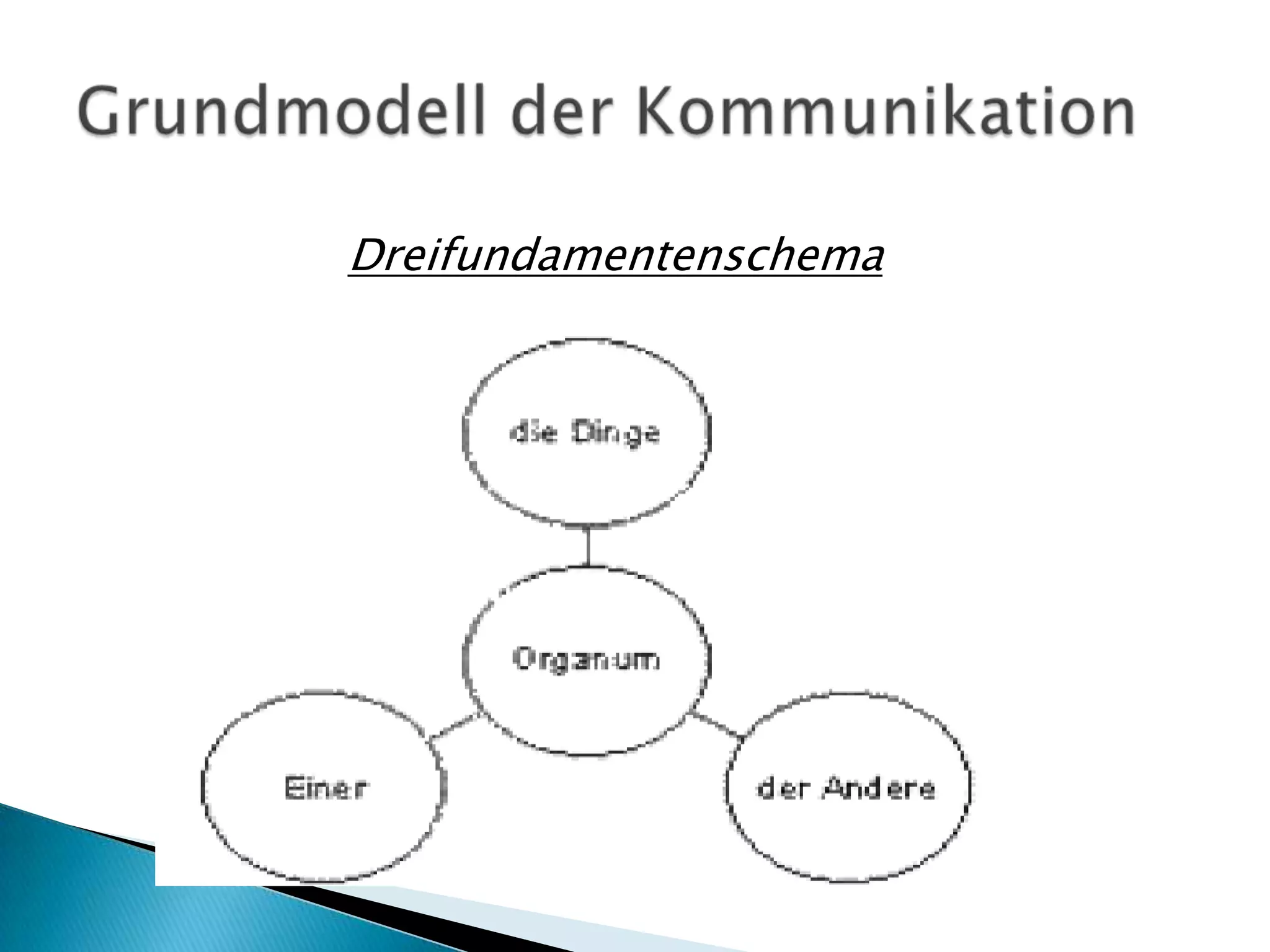 Grundmodell der Kommunikation

Dreifundamentenschema

die Dinge

Organum

Einer

der Andere